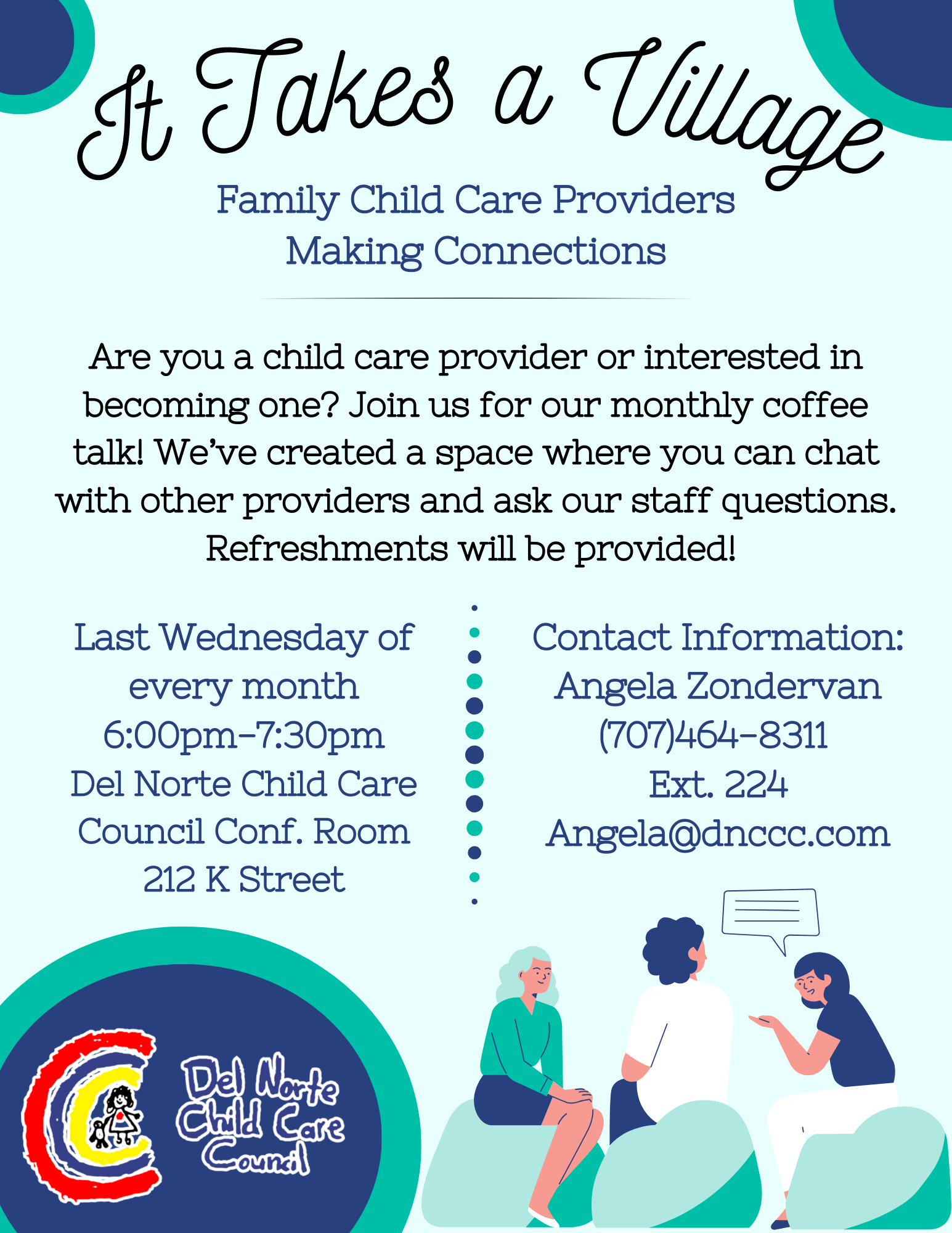 It Takes a Village

Family Child Care Providers
Making Connections

Are you a child care provider or interested in becoming one? Join us for our monthly coffee talk! We've created a space where you can chat with other providers and ask our staff questions. Refreshments will be provided!

Last Wednesday of every month
6:00pm-7:30pm
Del Norte Child Care Council Conf. Room
212 K Street

Contact Information:
Angela Zondervan
(707)464-8311
Ext. 224
Angela@dnccc.com

Del Norte Child Care Council